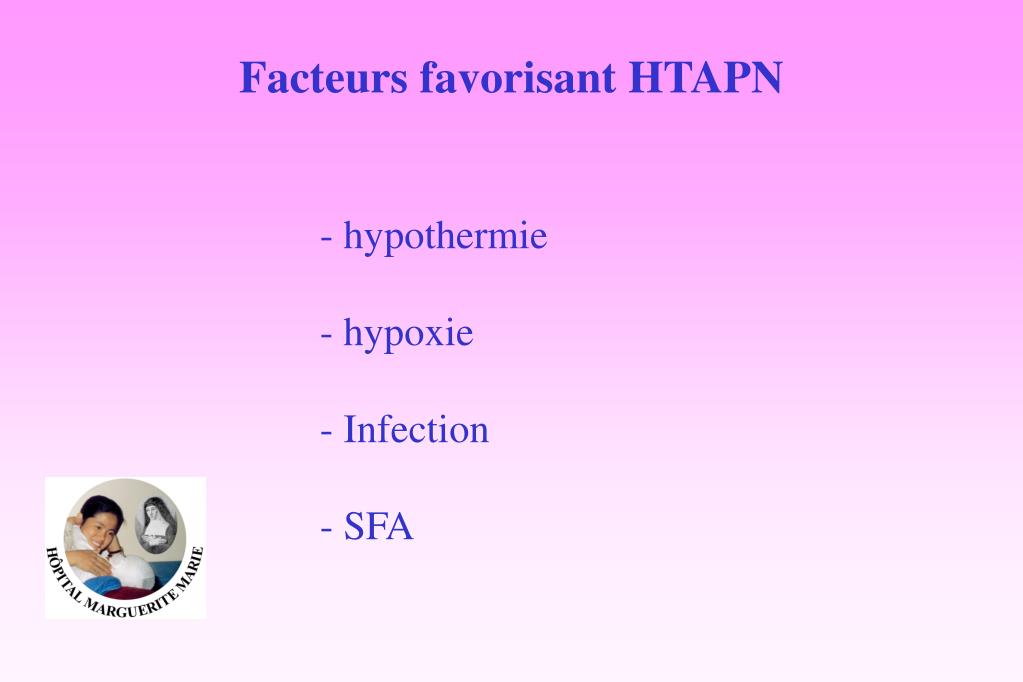 Facteurs favorisant HTAPN

- hypothermie

- hypoxie

- Infection

- SFA

HÔPITAL MARGUERITE MARIE